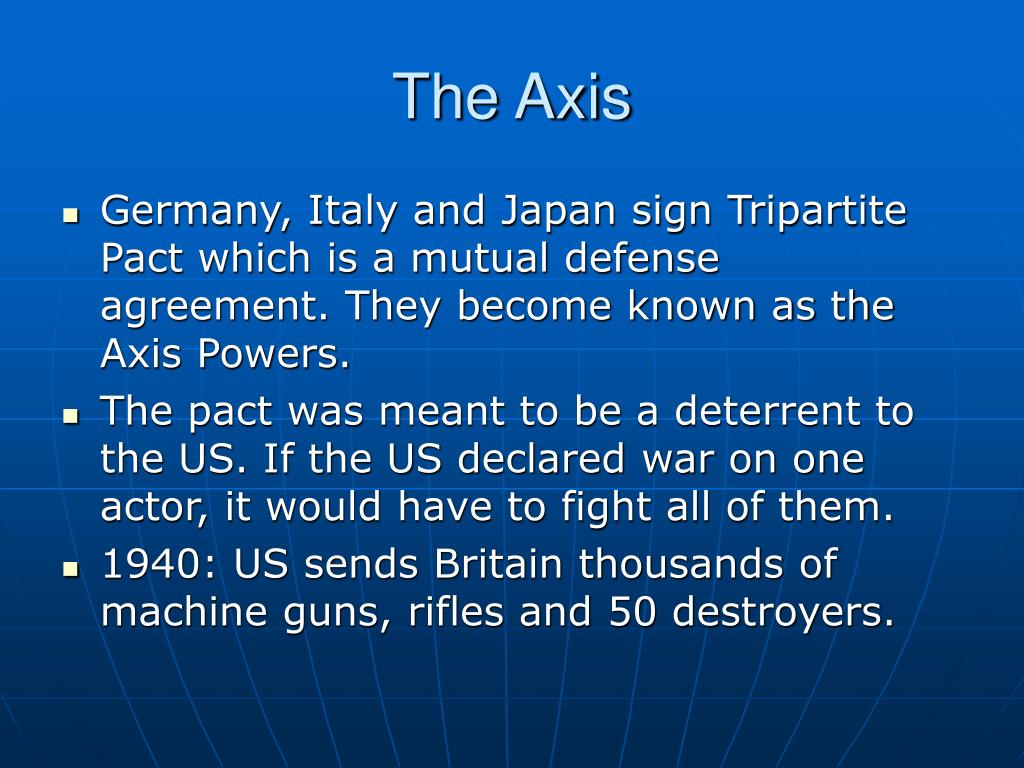 The Axis

- Germany, Italy and Japan sign Tripartite Pact which is a mutual defense agreement. They become known as the Axis Powers.
- The pact was meant to be a deterrent to the US. If the US declared war on one actor, it would have to fight all of them.
- 1940: US sends Britain thousands of machine guns, rifles and 50 destroyers.